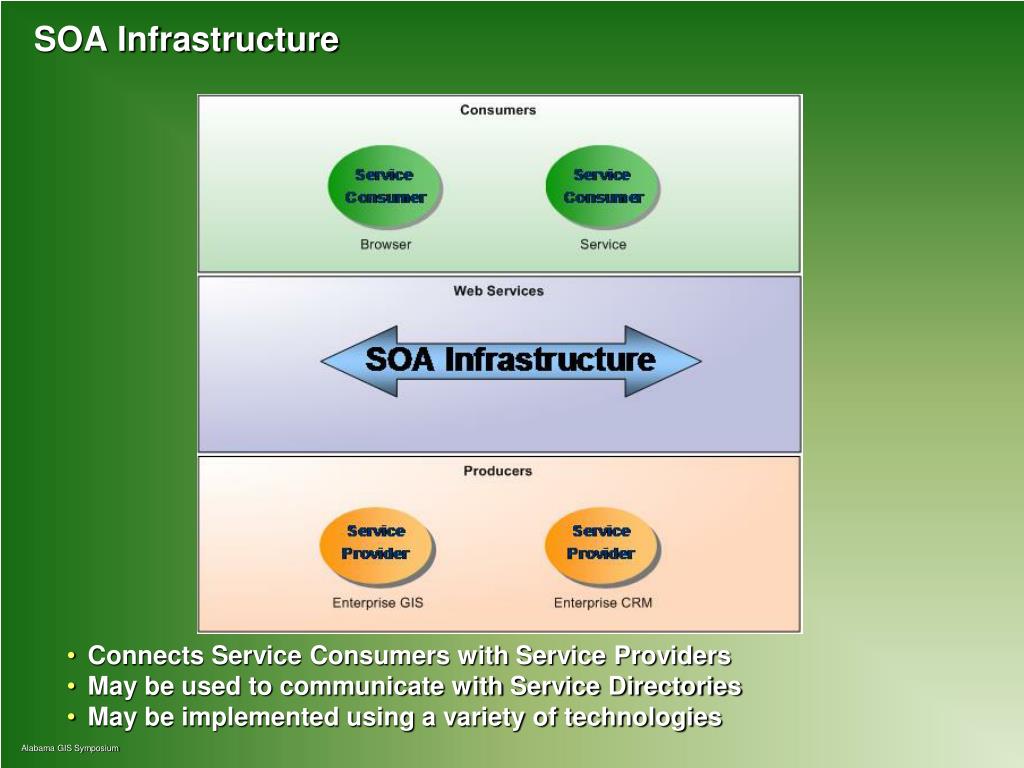 SOA Infrastructure

Consumers

Service Consumer

Browser

Service Consumer

Service

Web Services

SOA Infrastructure

Producers

Service Provider

Enterprise GIS

Service Provider

Enterprise CRM

• Connects Service Consumers with Service Providers
• May be used to communicate with Service Directories
• May be implemented using a variety of technologies

Alabama GIS Symposium